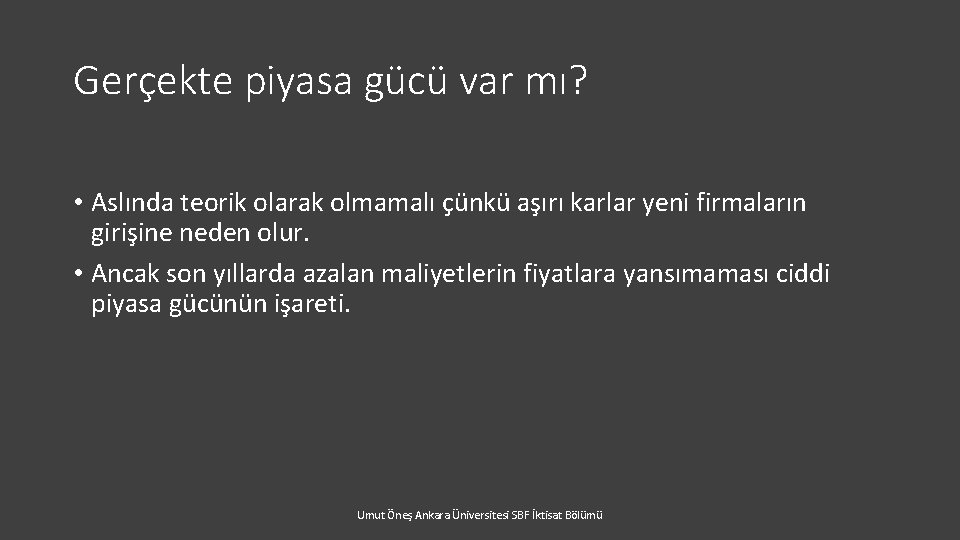 Gerçekte piyasa gücü var mı?

• Aslında teorik olarak olmamalı çünkü aşırı karlar yeni firmaların girişine neden olur.

• Ancak son yıllarda azalan maliyetlerin fiyatlara yansımaması ciddi piyasa gücünün işareti.

Umut Öneş Ankara Üniversitesi SBF İktisat Bölümü